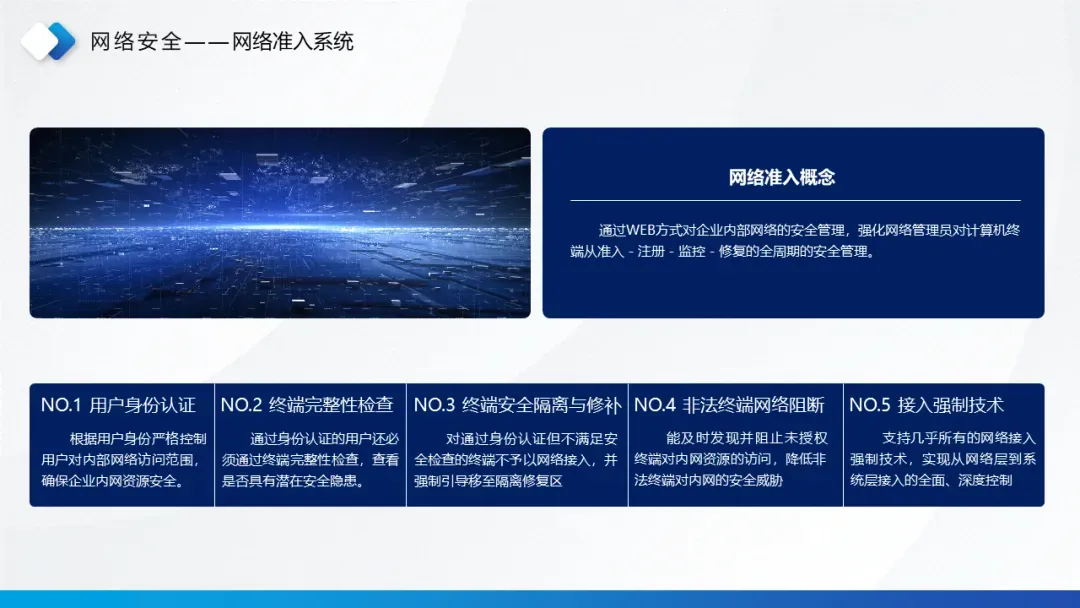 网络安全——网络准入系统

网络准入概念

通过WEB方式对企业内部网络的安全管理，强化网络管理员对计算机终端从准入 - 注册 - 监控 - 修复的全周期的安全管理。

NO.1 用户身份认证

根据用户身份严格控制用户对内部网络访问范围，确保企业内网资源安全。

NO.2 终端完整性检查

通过身份认证的用户还必须通过终端完整性检查，查看是否具有潜在安全隐患。

NO.3 终端安全隔离与修补

对通过身份认证但不满足安全检查的终端不予以网络接入，并强制引导移至隔离修复区

NO.4 非法终端网络阻断

能及时发现并阻止未授权终端对内网资源的访问，降低非法终端对内网的安全威胁

NO.5 接入强制技术

支持几乎所有的网络接入强制技术，实现从网络层到系统层接入的全面、深度控制